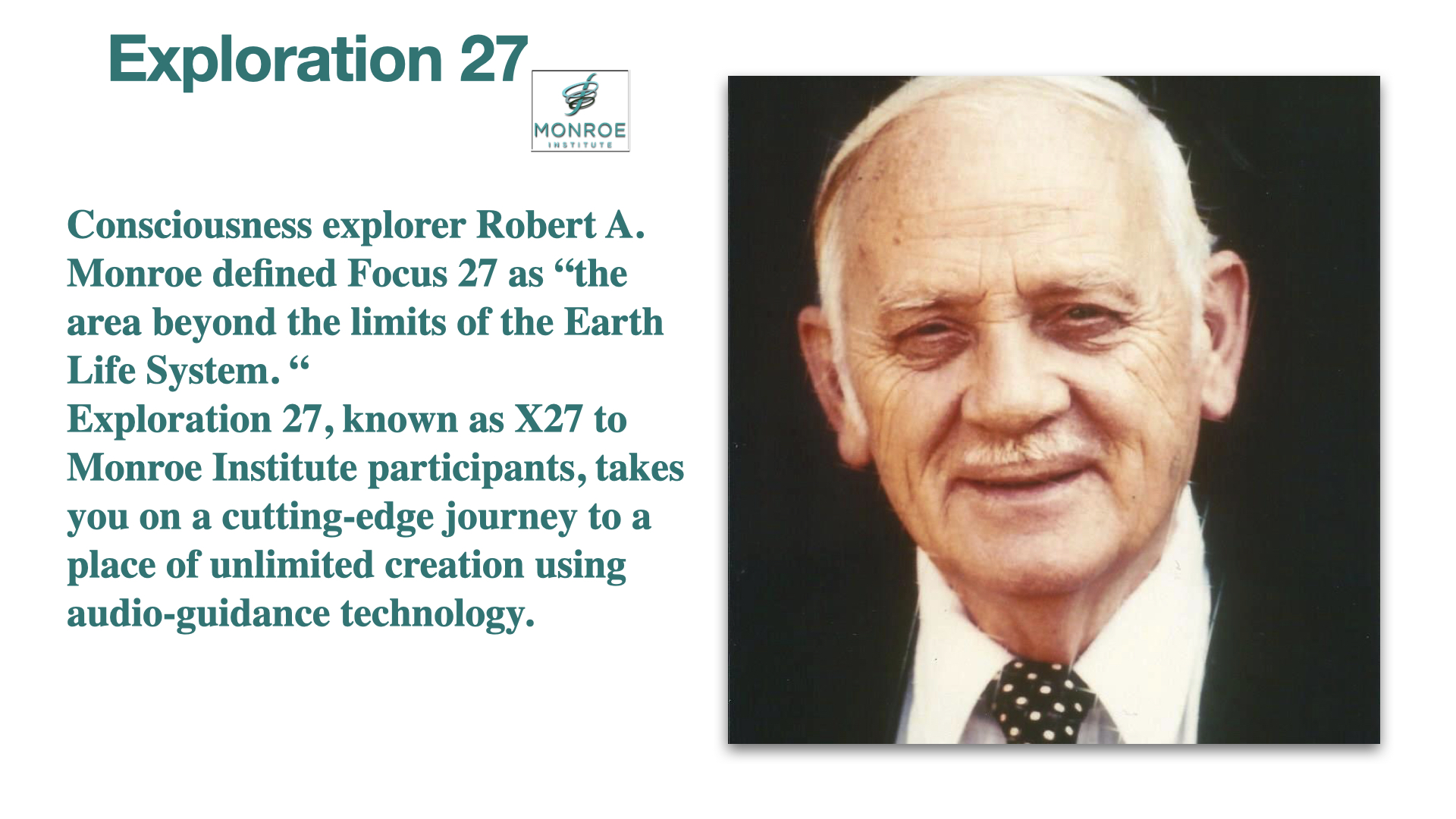 Exploration 27

MONROE
INSTITUTE

Consciousness explorer Robert A. Monroe defined Focus 27 as “the area beyond the limits of the Earth Life System. “
Exploration 27, known as X27 to Monroe Institute participants, takes you on a cutting-edge journey to a place of unlimited creation using audio-guidance technology.